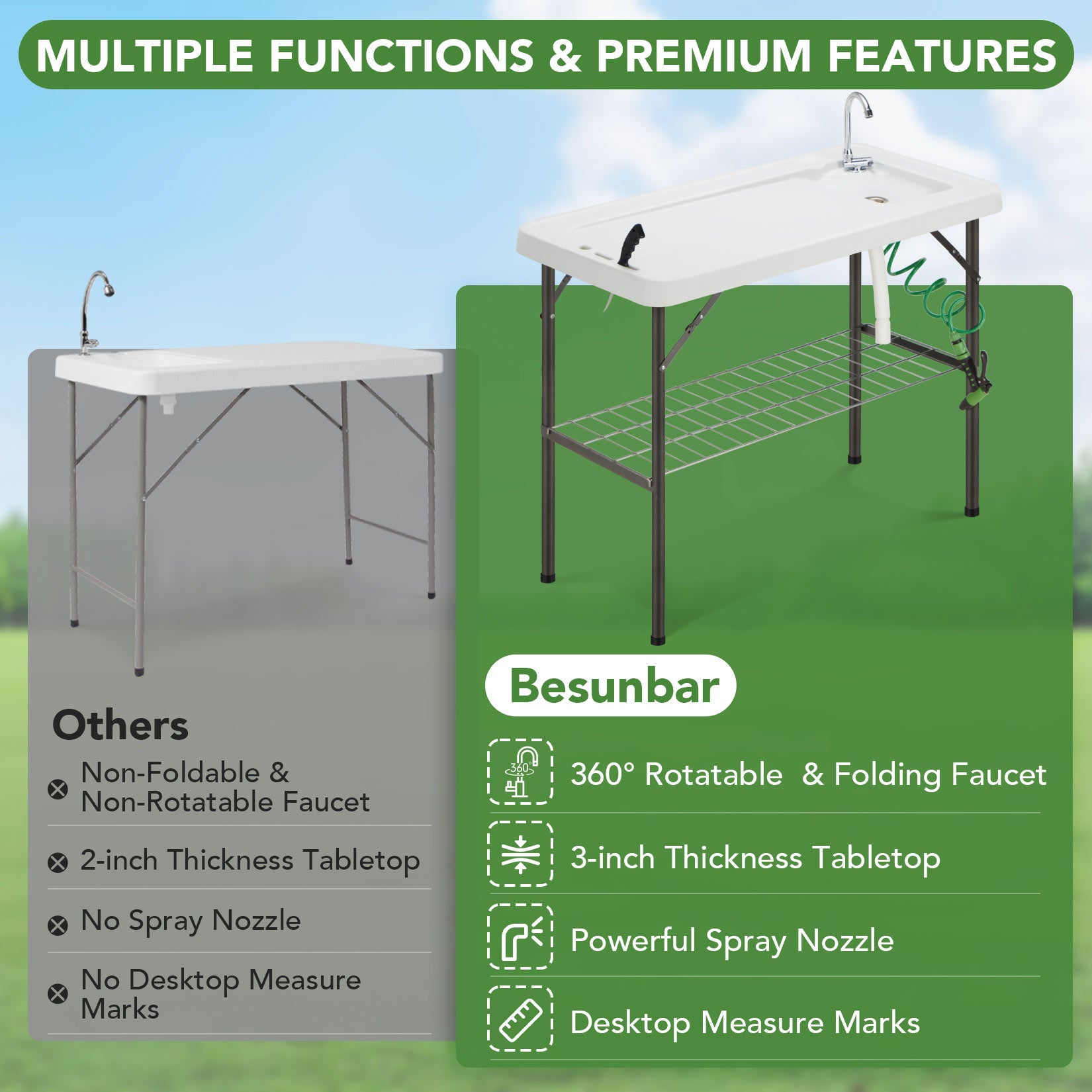 MULTIPLE FUNCTIONS & PREMIUM FEATURES

Others

Non-Foldable & Non-Rotatable Faucet

2-inch Thickness Tabletop

No Spray Nozzle

No Desktop Measure Marks

Besunbar

360°

360° Rotatable & Folding Faucet

3-inch Thickness Tabletop

Powerful Spray Nozzle

Desktop Measure Marks